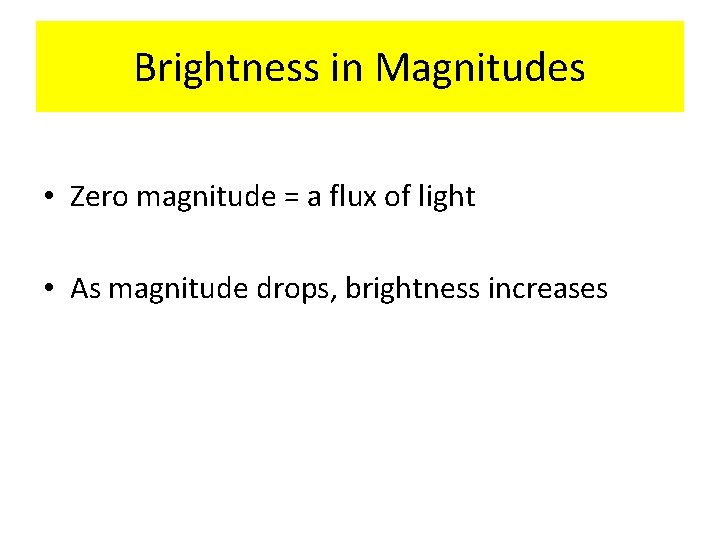 Brightness in Magnitudes

• Zero magnitude = a flux of light

• As magnitude drops, brightness increases